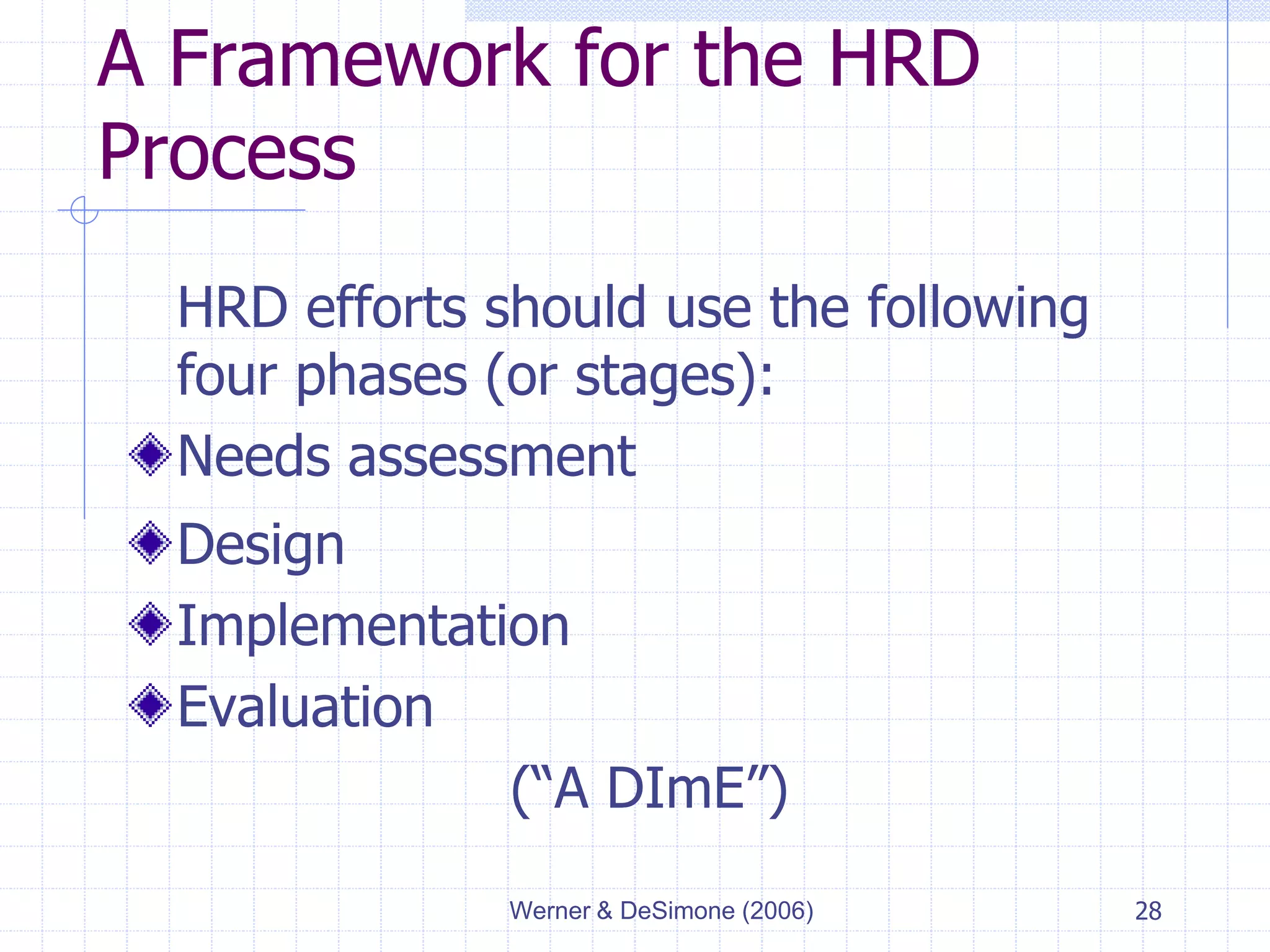 A Framework for the HRD Process

HRD efforts should use the following four phases (or stages):

Needs assessment

Design

Implementation

Evaluation

(“A DImE”)

Werner & DeSimone (2006)

28